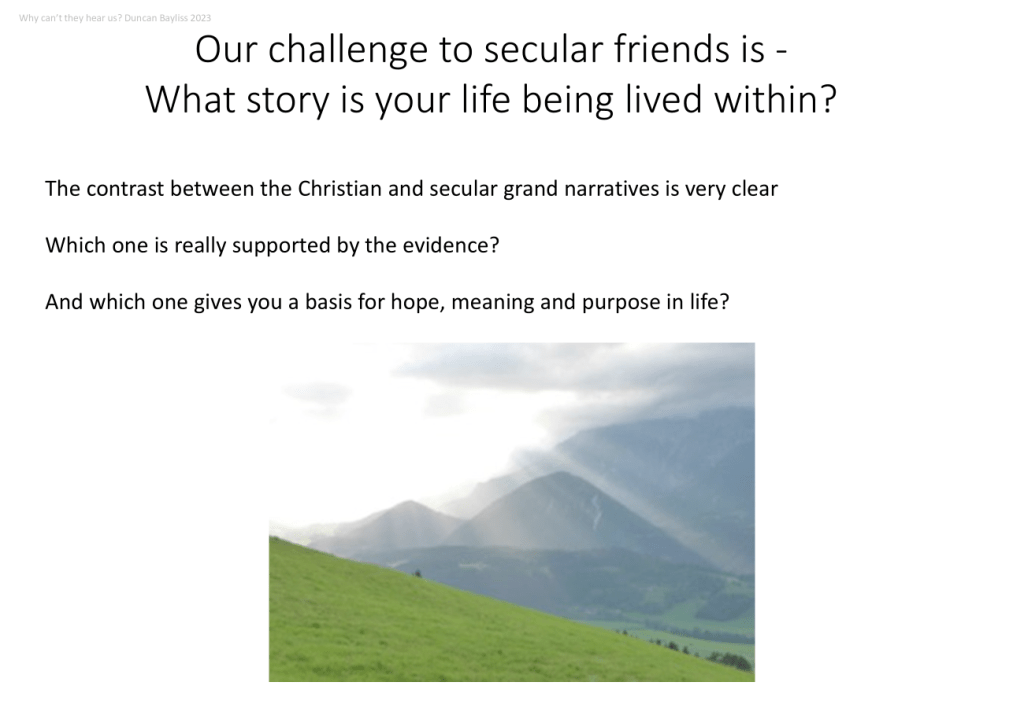 Why can't they hear us? Duncan Bayliss 2023

Our challenge to secular friends is - What story is your life being lived within?

The contrast between the Christian and secular grand narratives is very clear

Which one is really supported by the evidence?

And which one gives you a basis for hope, meaning and purpose in life?